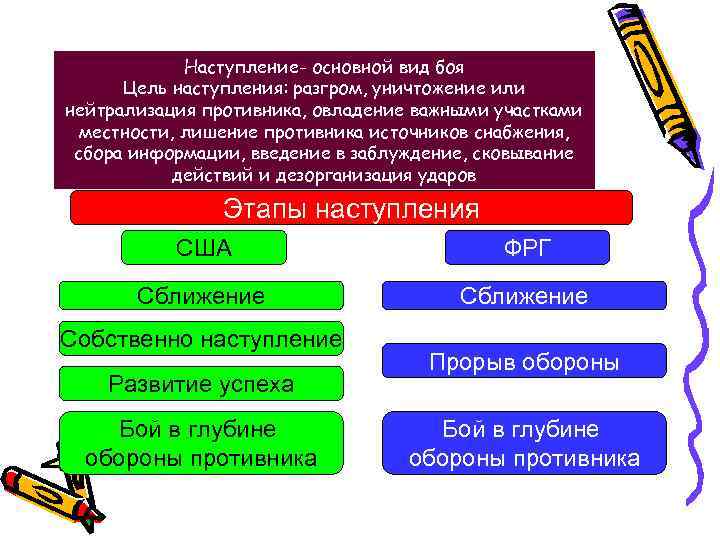 Наступление- основной вид боя
Цель наступления: разгром, уничтожение или нейтрализация противника, овладение важными участками местности, лишение противника источников снабжения, сбора информации, введение в заблуждение, сковывание действий и дезорганизация ударов

Этапы наступления

США

Сближение

Собственно наступление

Развитие успеха

Бой в глубине обороны противника

ФРГ

Сближение

Прорыв обороны

Бой в глубине обороны противника